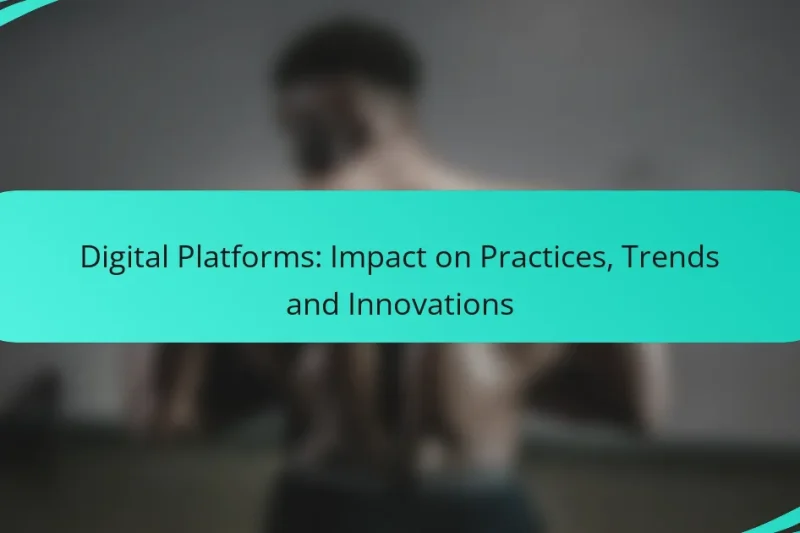 Digital Platforms: Impact on Practices, Trends and Innovations